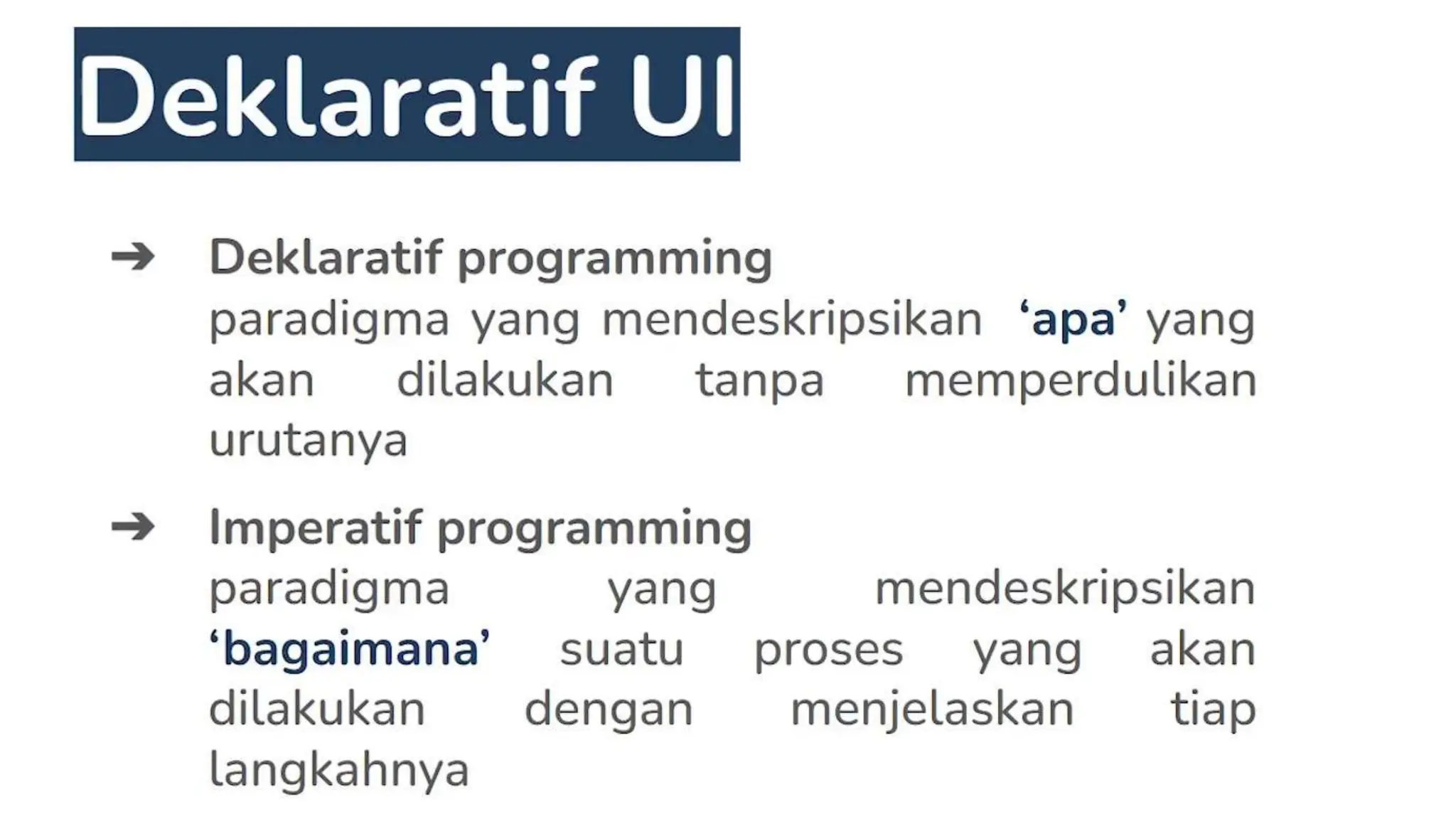 Deklaratif UI

➔ Deklaratif programming
paradigma yang mendeskripsikan ‘apa’ yang akan dilakukan tanpa memperdulikan urutanya

➔ Imperatif programming
paradigma yang mendeskripsikan ‘bagaimana’ suatu proses yang akan dilakukan dengan menjelaskan tiap langkahnya